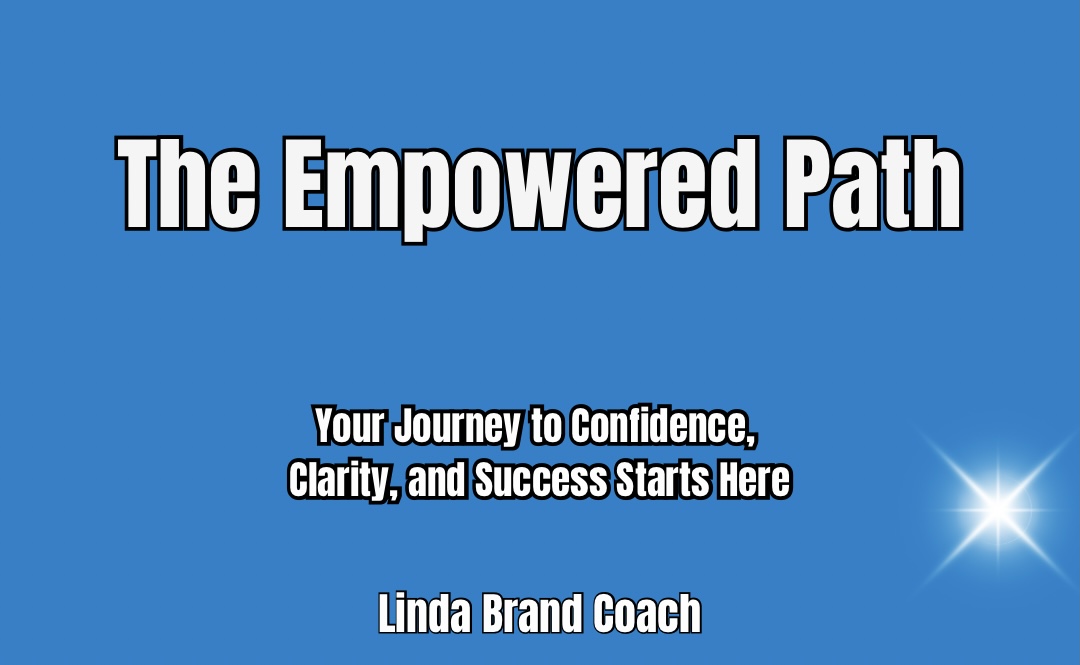 The Empowered Path

Your Journey to Confidence, Clarity, and Success Starts Here

Linda Brand Coach